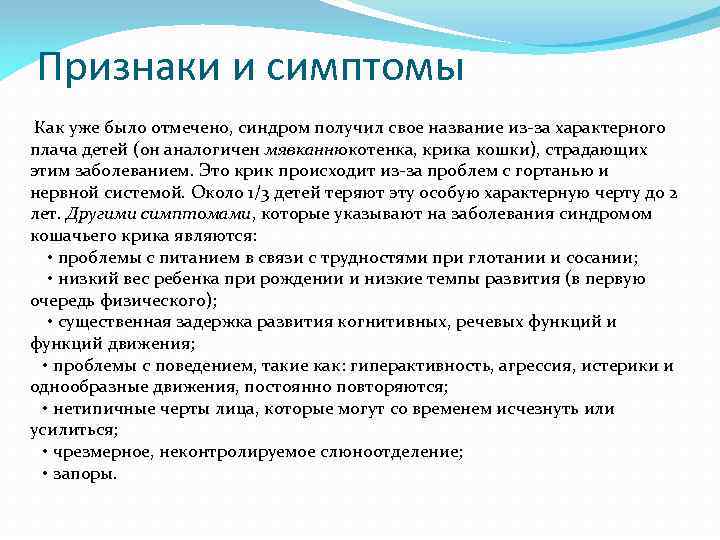 Признаки и симптомы

Как уже было отмечено, синдром получил свое название из-за характерного плача детей (он аналогичен мявканнюкотенка, крика кошки), страдающих этим заболеванием. Это крик происходит из-за проблем с гортанью и нервной системой. Около 1/3 детей теряют эту особую характерную черту до 2 лет. Другими симптомами, которые указывают на заболевания синдромом кошачьего крика являются:
• проблемы с питанием в связи с трудностями при глотании и сосании;
• низкий вес ребенка при рождении и низкие темпы развития (в первую очередь физического);
• существенная задержка развития когнитивных, речевых функций и функций движения;
• проблемы с поведением, такие как: гиперактивность, агрессия, истерики и однообразные движения, постоянно повторяются;
• нетипичные черты лица, которые могут со временем исчезнуть или усилиться;
• чрезмерное, неконтролируемое слюноотделение;
• запоры.